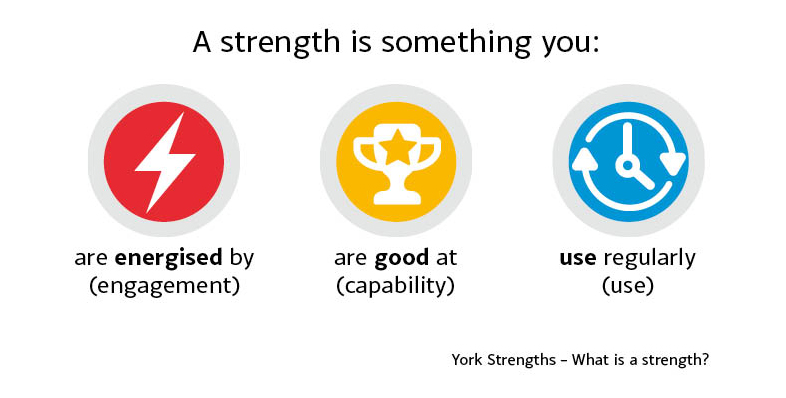 A strength is something you:

are energised by (engagement)

are good at (capability)

use regularly (use)

York Strengths – What is a strength?